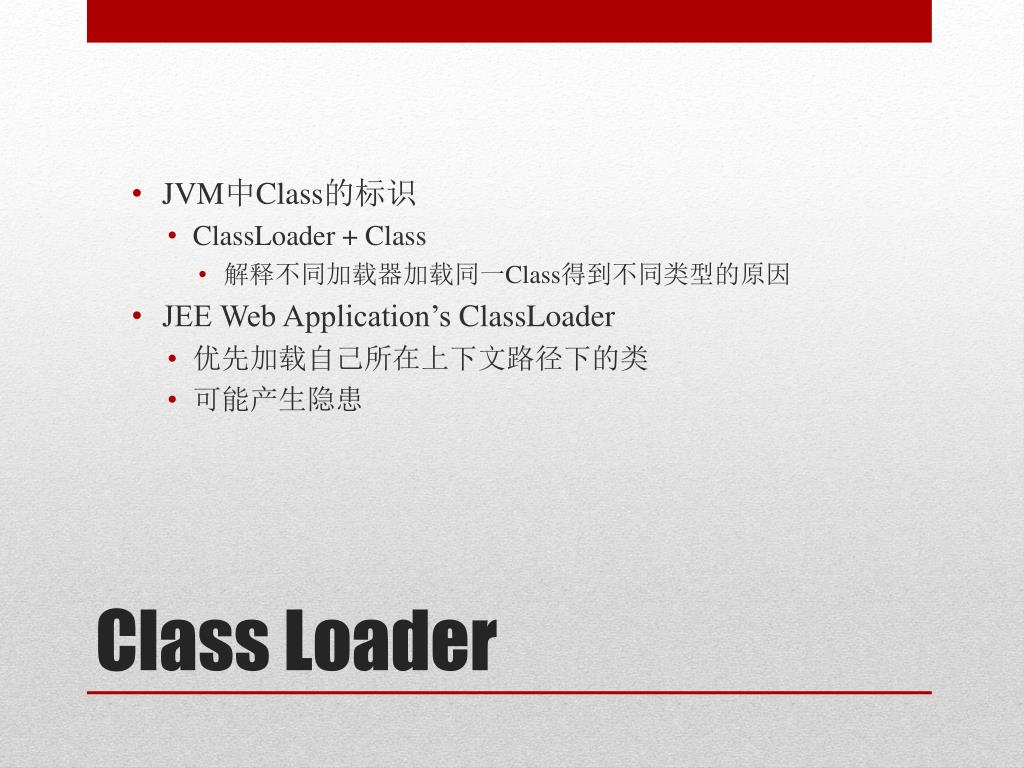 • JVM中Class的标识
  • ClassLoader + Class
    • 解释不同加载器加载同一Class得到不同类型的原因
• JEE Web Application’s ClassLoader
  • 优先加载自己所在上下文路径下的类
  • 可能产生隐患

Class Loader